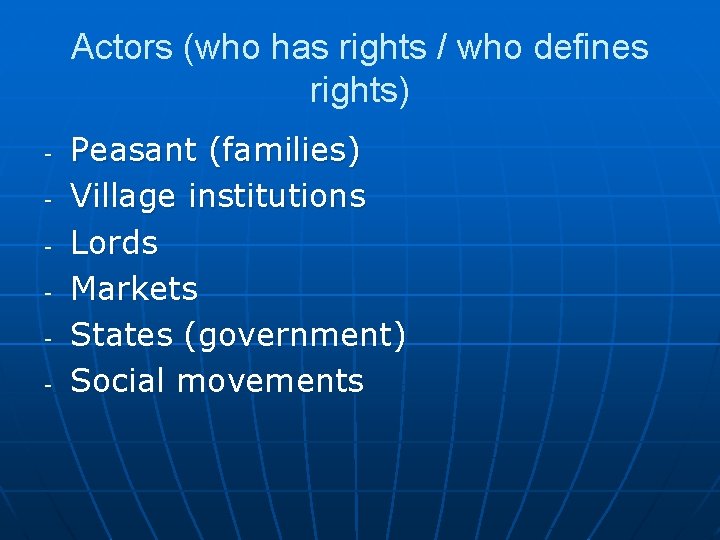 Actors (who has rights / who defines rights)

- Peasant (families)
- Village institutions
- Lords
- Markets
- States (government)
- Social movements